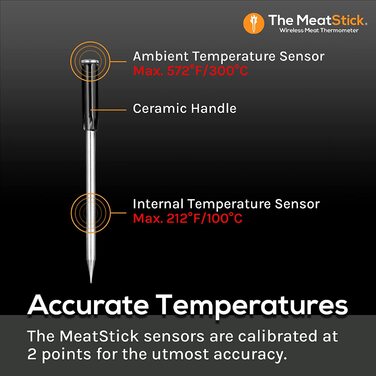 The MeatStick.
Wireless Meat Thermometer

Ambient Temperature Sensor
Max. 572°F/300°C

Ceramic Handle

Internal Temperature Sensor
Max. 212°F/100°C

Accurate Temperatures

The MeatStick sensors are calibrated at 2 points for the utmost accuracy.